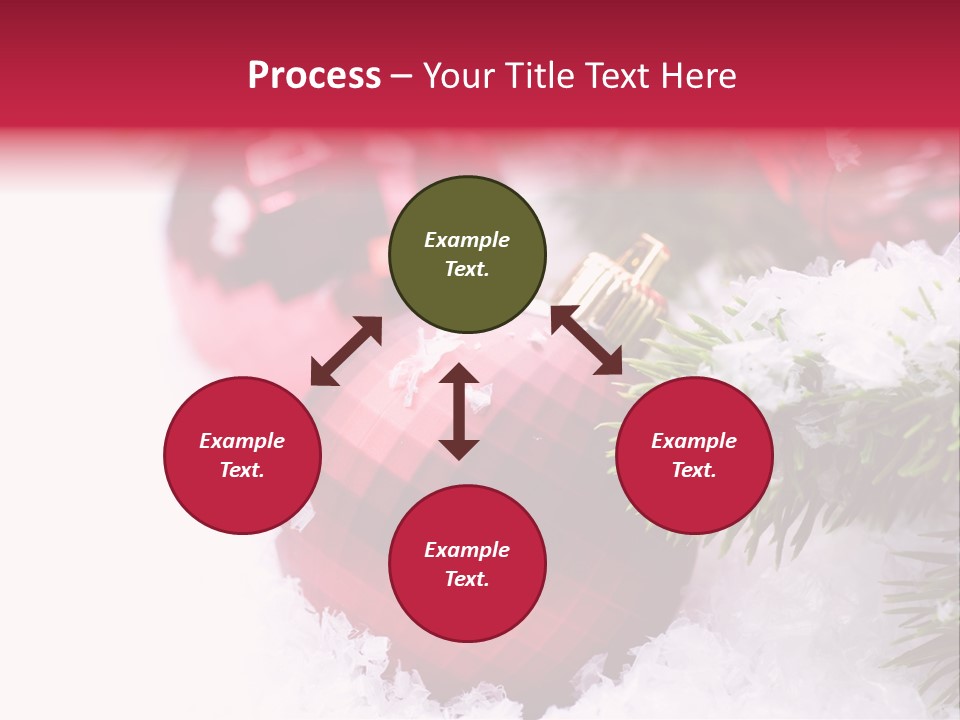 Process – Your Title Text Here

Example Text.

Example Text.

Example Text.

Example Text.